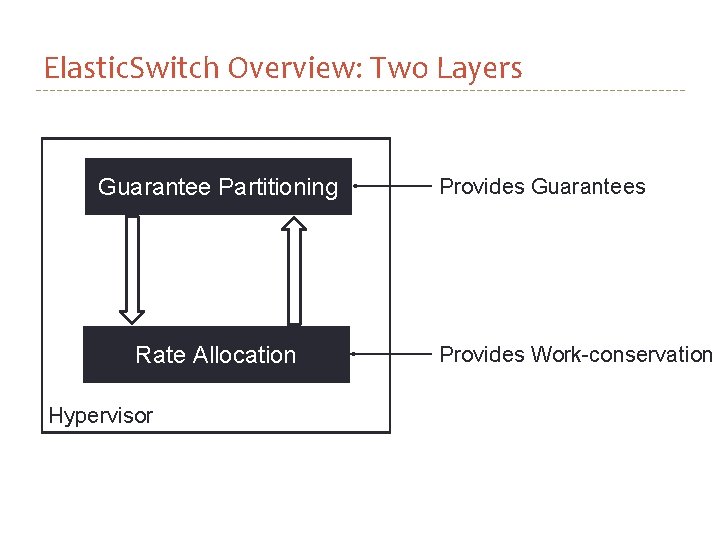 ElasticSwitch Overview: Two Layers

Guarantee Partitioning

Provides Guarantees

Rate Allocation

Provides Work-conservation

Hypervisor